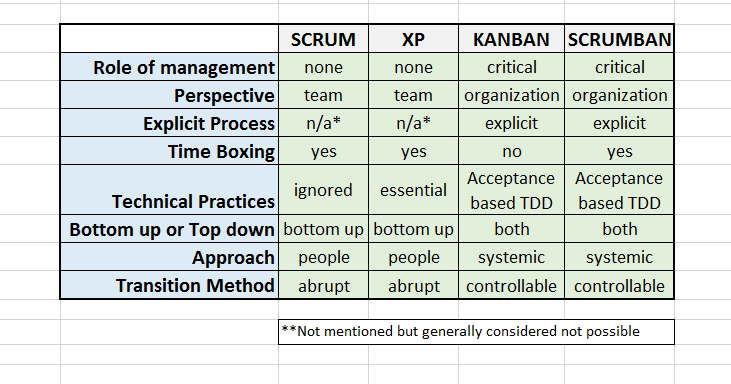 | | SCRUM | XP | KANBAN | SCRUMBAN |
|---|---|---|---|---|
| Role of management | none | none | critical | critical |
| Perspective | team | team | organization | organization |
| Explicit Process | n/a* | n/a* | explicit | explicit |
| Time Boxing | yes | yes | no | yes |
| Technical Practices | ignored | essential | Acceptance based TDD | Acceptance based TDD |
| Bottom up or Top down | bottom up | bottom up | both | both |
| Approach | people | people | systemic | systemic |
| Transition Method | abrupt | abrupt | controllable | controllable |

**Not mentioned but generally considered not possible